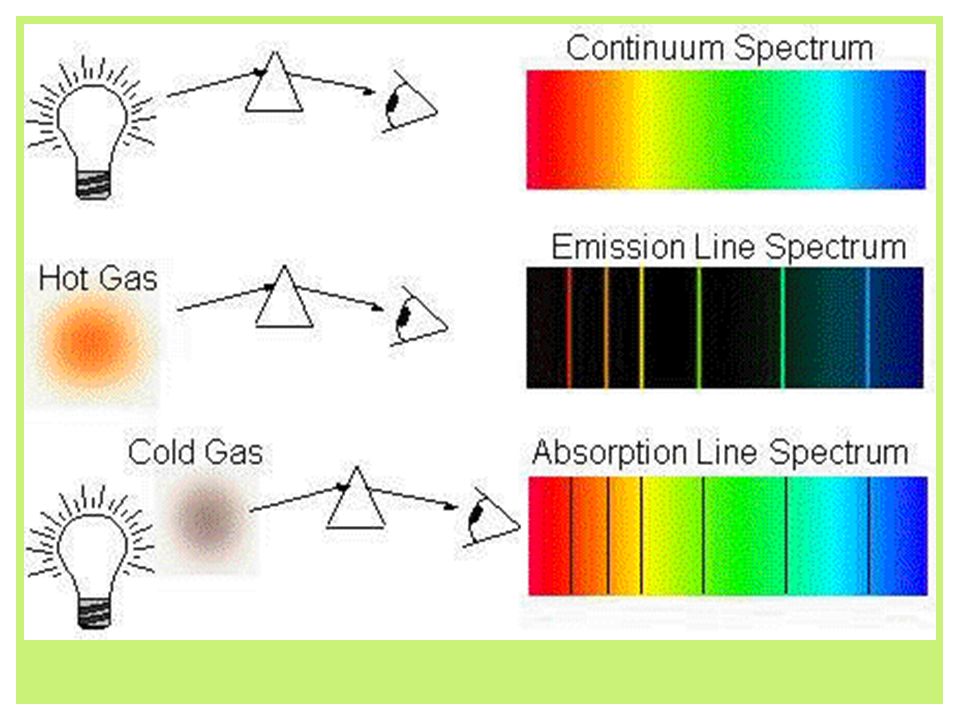 Continuum Spectrum

Hot Gas

Emission Line Spectrum

Cold Gas

Absorption Line Spectrum